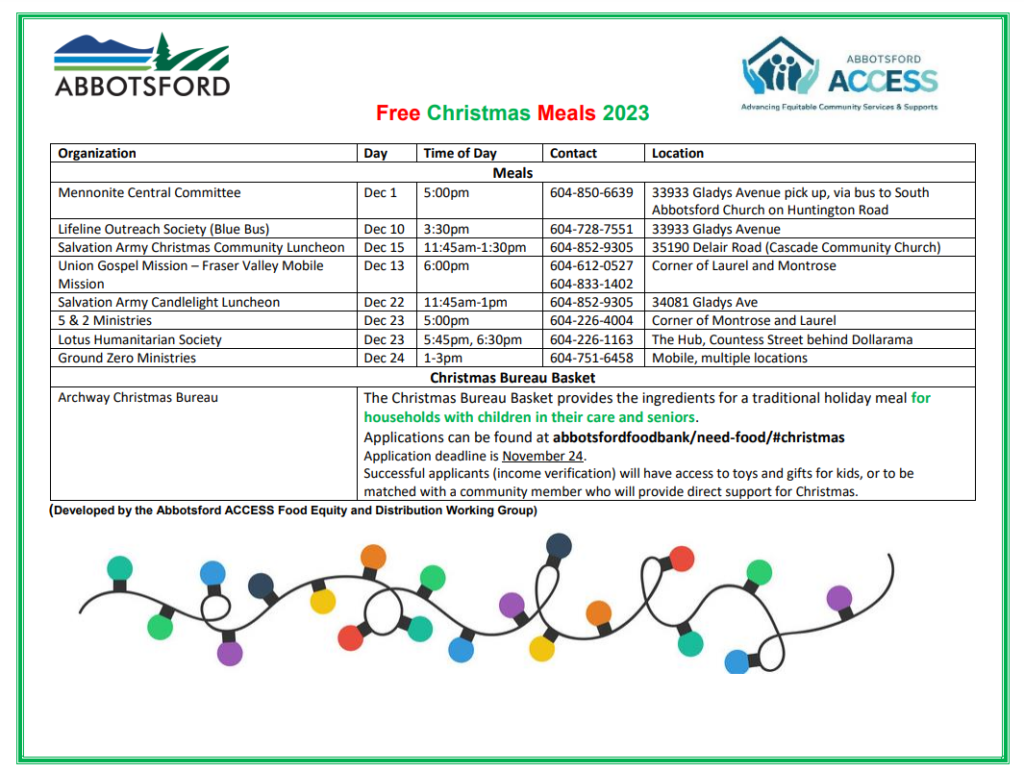 ABBOTSFORD

ABBOTSFORD
ACCESS
Advancing Equitable Community Services & Supports

Free Christmas Meals 2023

| Organization | Day | Time of Day | Contact | Location |
|---|---|---|---|---|
| Meals | | | | |
| Mennonite Central Committee | Dec 1 | 5:00pm | 604-850-6639 | 33933 Gladys Avenue pick up, via bus to South Abbotsford Church on Huntington Road |
| Lifeline Outreach Society (Blue Bus) | Dec 10 | 3:30pm | 604-728-7551 | 33933 Gladys Avenue |
| Salvation Army Christmas Community Luncheon | Dec 15 | 11:45am-1:30pm | 604-852-9305 | 35190 Delair Road (Cascade Community Church) |
| Union Gospel Mission – Fraser Valley Mobile Mission | Dec 13 | 6:00pm | 604-612-0527 604-833-1402 | Corner of Laurel and Montrose |
| Salvation Army Candlelight Luncheon | Dec 22 | 11:45am-1pm | 604-852-9305 | 34081 Gladys Ave |
| 5 & 2 Ministries | Dec 23 | 5:00pm | 604-226-4004 | Corner of Montrose and Laurel |
| Lotus Humanitarian Society | Dec 23 | 5:45pm, 6:30pm | 604-226-1163 | The Hub, Countess Street behind Dollarama |
| Ground Zero Ministries | Dec 24 | 1-3pm | 604-751-6458 | Mobile, multiple locations |
| Christmas Bureau Basket | | | | |
| Archway Christmas Bureau | The Christmas Bureau Basket provides the ingredients for a traditional holiday meal for households with children in their care and seniors. Applications can be found at abbotsfordfoodbank/need-food/#christmas Application deadline is November 24. Successful applicants (income verification) will have access to toys and gifts for kids, or to be matched with a community member who will provide direct support for Christmas. | | | |

(Developed by the Abbotsford ACCESS Food Equity and Distribution Working Group)